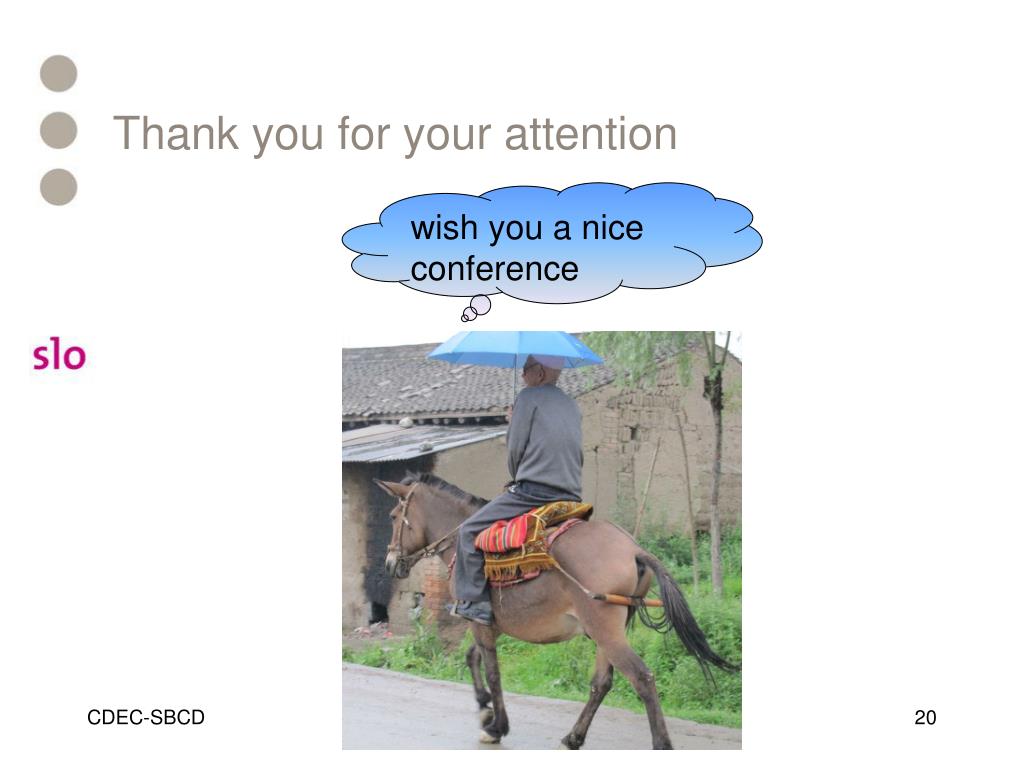 Thank you for your attention

wish you a nice conference

slo

CDEC-SBCD

20